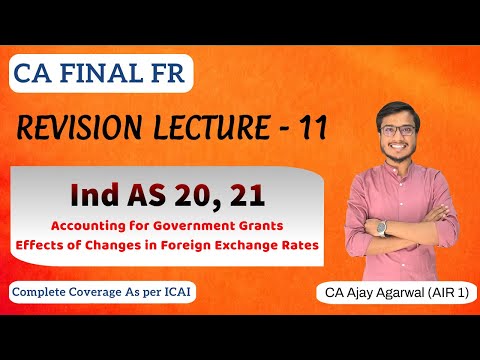 CA FINAL FR

REVISION LECTURE - 11

Ind AS 20, 21

Accounting for Government Grants
Effects of Changes in Foreign Exchange Rates

Complete Coverage As per ICAI

CA Ajay Agarwal (AIR 1)